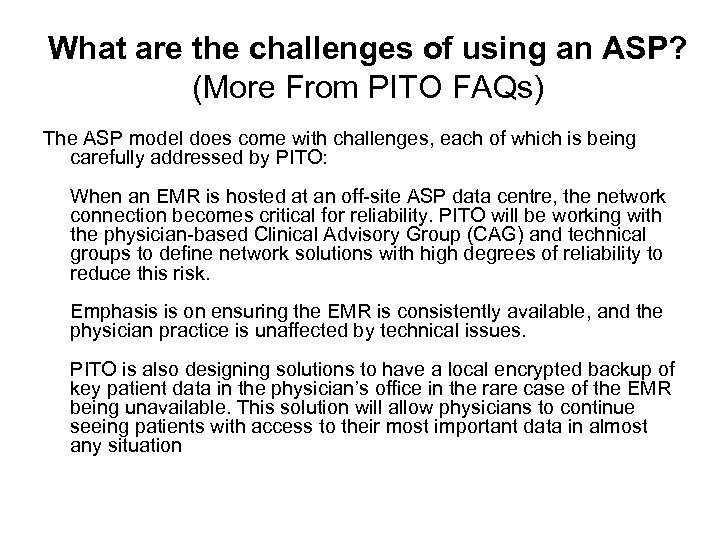 What are the challenges of using an ASP?
(More From PITO FAQs)

The ASP model does come with challenges, each of which is being carefully addressed by PITO:

When an EMR is hosted at an off-site ASP data centre, the network connection becomes critical for reliability. PITO will be working with the physician-based Clinical Advisory Group (CAG) and technical groups to define network solutions with high degrees of reliability to reduce this risk.

Emphasis is on ensuring the EMR is consistently available, and the physician practice is unaffected by technical issues.

PITO is also designing solutions to have a local encrypted backup of key patient data in the physician's office in the rare case of the EMR being unavailable. This solution will allow physicians to continue seeing patients with access to their most important data in almost any situation